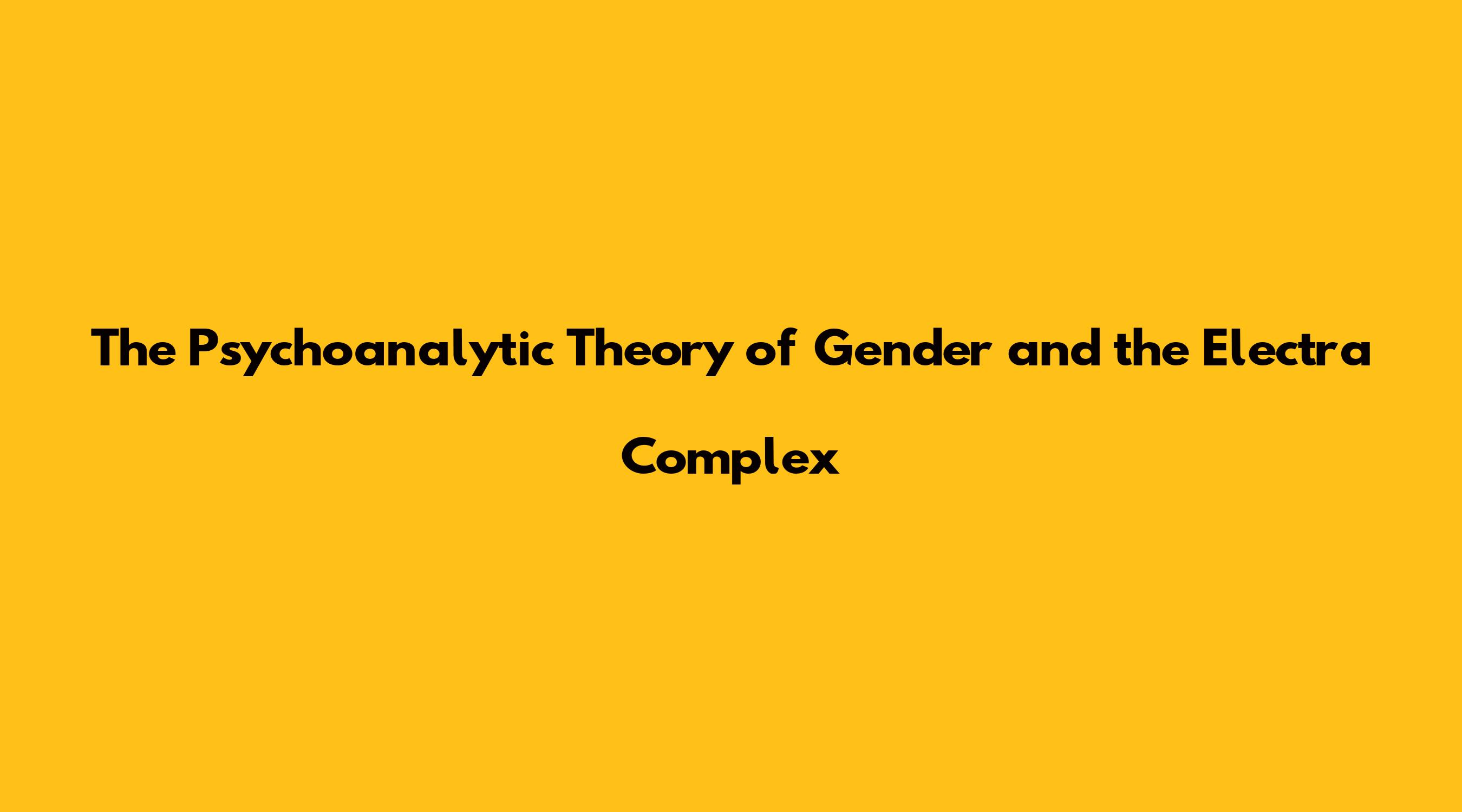 The Psychoanalytic Theory of Gender and the Electra Complex